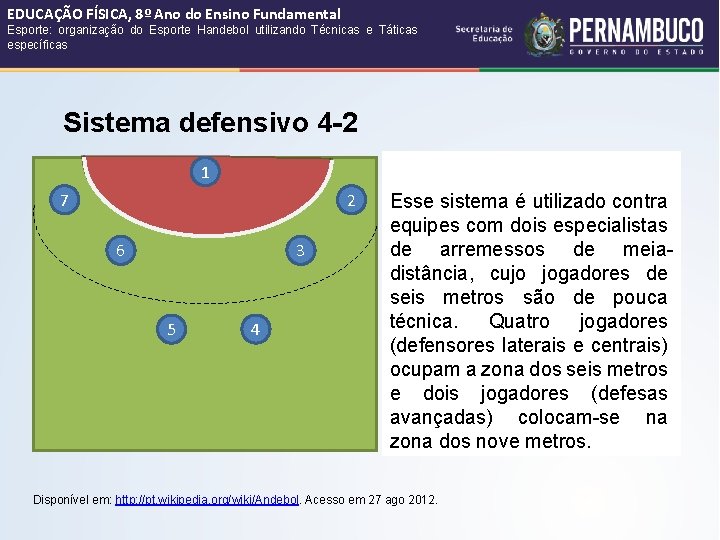 EDUCAÇÃO FÍSICA, 8º Ano do Ensino Fundamental
Esporte: organização do Esporte Handebol utilizando Técnicas e Táticas específicas

Secretaria de Educação
PERNAMBUCO
GOVERNO DO ESTADO

Sistema defensivo 4-2

1
7
2
6
3
5
4

Esse sistema é utilizado contra equipes com dois especialistas de arremessos de meia-distância, cujo jogadores de seis metros são de pouca técnica. Quatro jogadores (defensores laterais e centrais) ocupam a zona dos seis metros e dois jogadores (defesas avançadas) colocam-se na zona dos nove metros.

Disponível em: http://pt.wikipedia.org/wiki/Andebol. Acesso em 27 ago 2012.